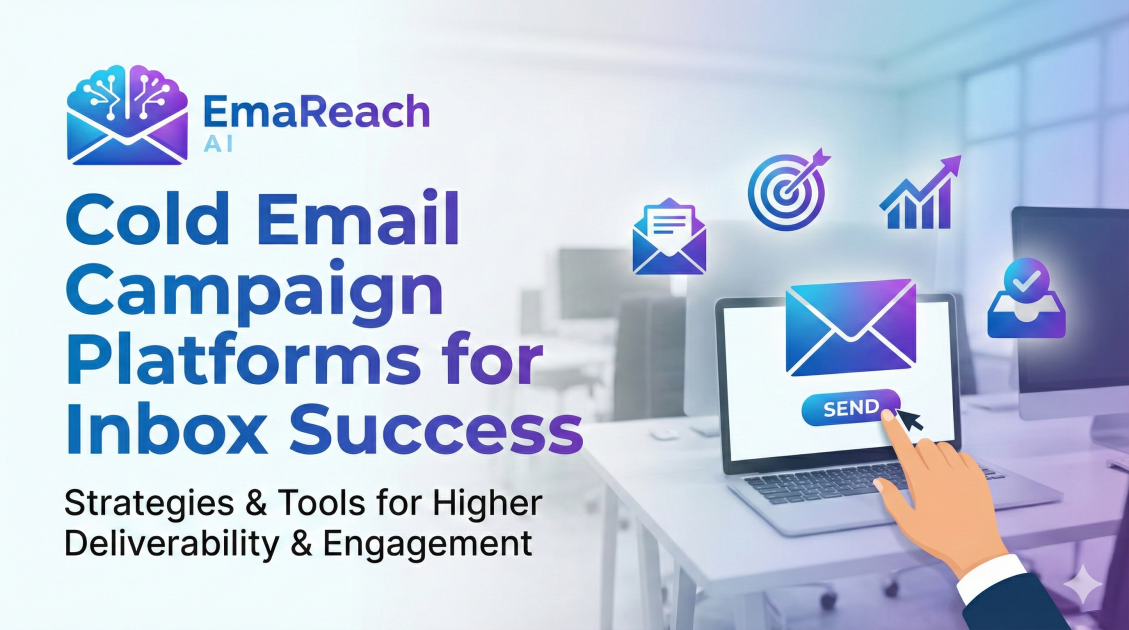 EmaReach
AI

Cold Email Campaign Platforms for Inbox Success

Strategies & Tools for Higher Deliverability & Engagement

SEND